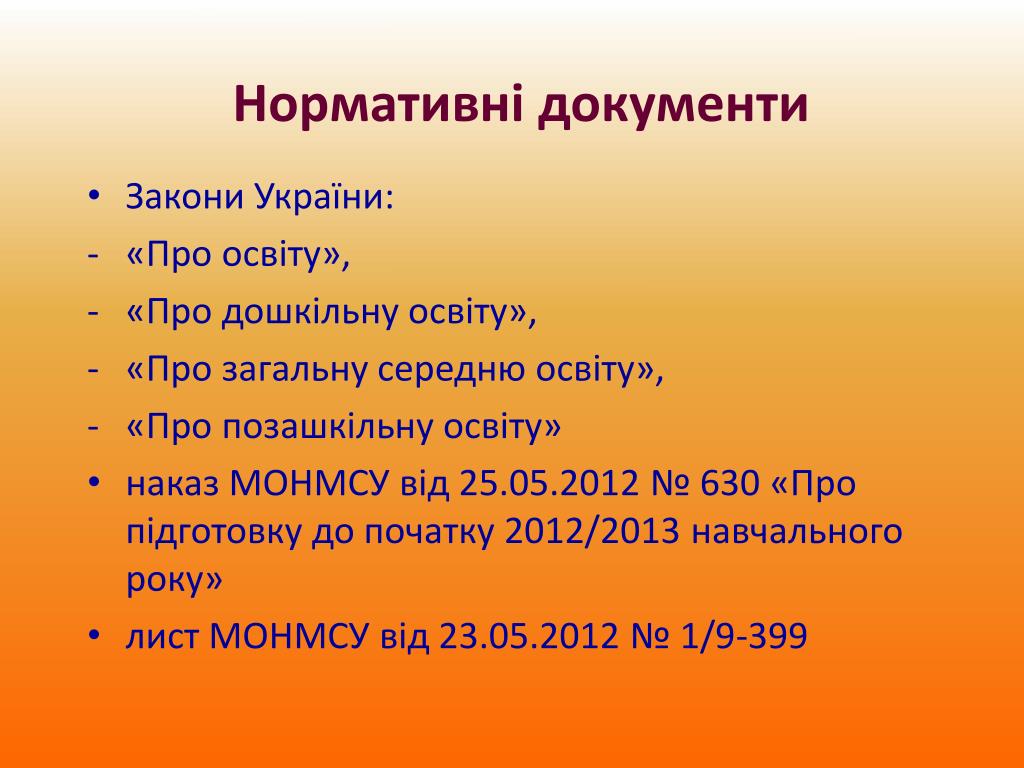 Нормативні документи

• Закони України:
- «Про освіту»,
- «Про дошкільну освіту»,
- «Про загальну середню освіту»,
- «Про позашкільну освіту»
• наказ МОНМСУ від 25.05.2012 № 630 «Про підготовку до початку 2012/2013 навчального року»
• лист МОНМСУ від 23.05.2012 № 1/9-399